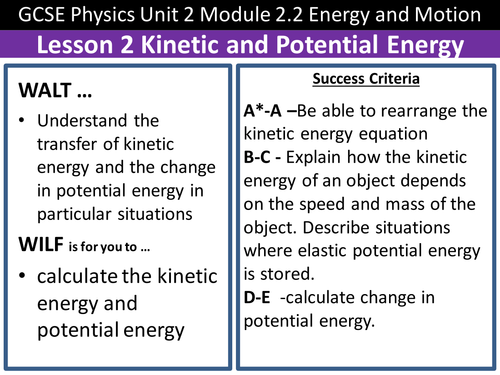 GCSE Physics Unit 2 Module 2.2 Energy and Motion

Lesson 2 Kinetic and Potential Energy

WALT …

• Understand the transfer of kinetic energy and the change in potential energy in particular situations

WILF is for you to …

• calculate the kinetic energy and potential energy

Success Criteria

A*-A –Be able to rearrange the kinetic energy equation

B-C - Explain how the kinetic energy of an object depends on the speed and mass of the object. Describe situations where elastic potential energy is stored.

D-E -calculate change in potential energy.